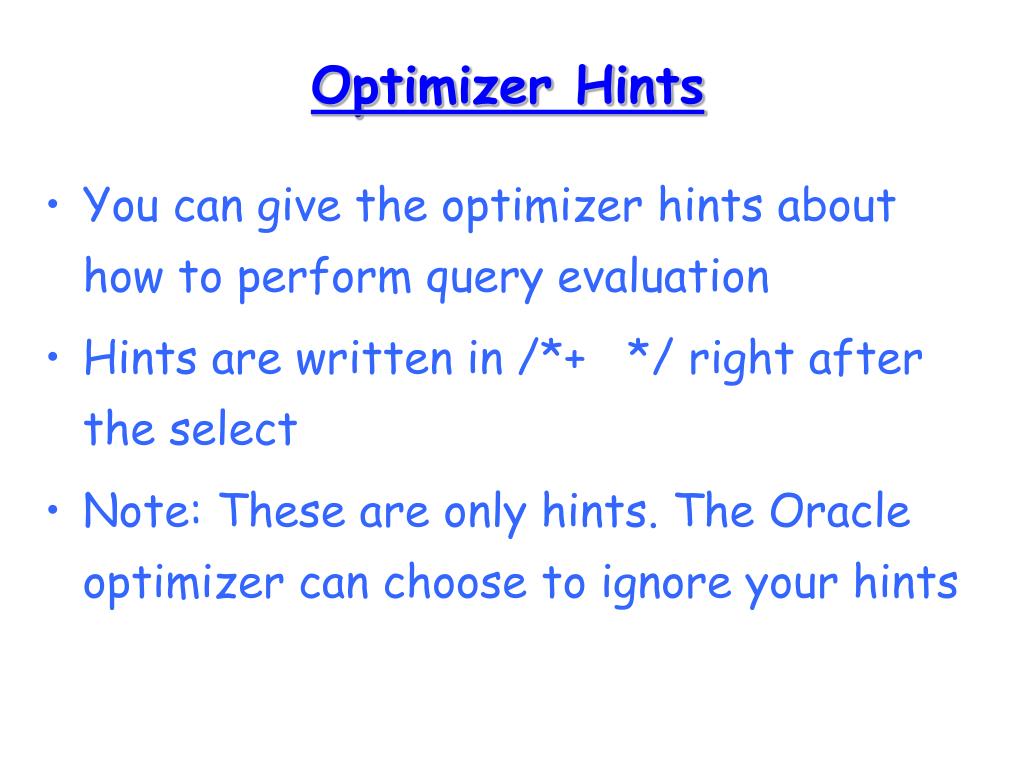 Optimizer Hints

• You can give the optimizer hints about how to perform query evaluation

• Hints are written in /*+ */ right after the select

• Note: These are only hints. The Oracle optimizer can choose to ignore your hints